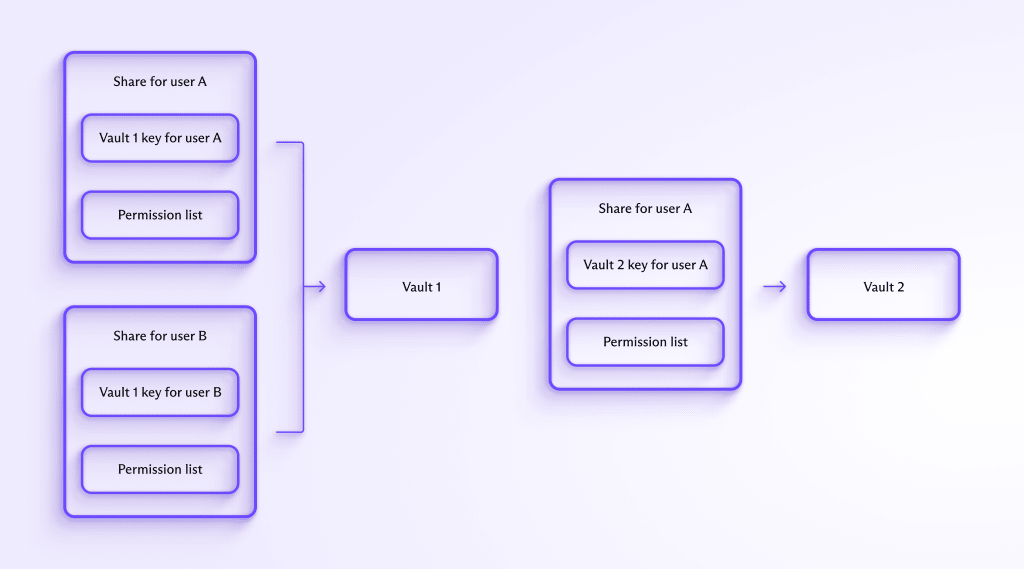 Share for user A

Vault 1 key for user A

Permission list

Share for user B

Vault 1 key for user B

Permission list

Vault 1

Share for user A

Vault 2 key for user A

Permission list

Vault 2